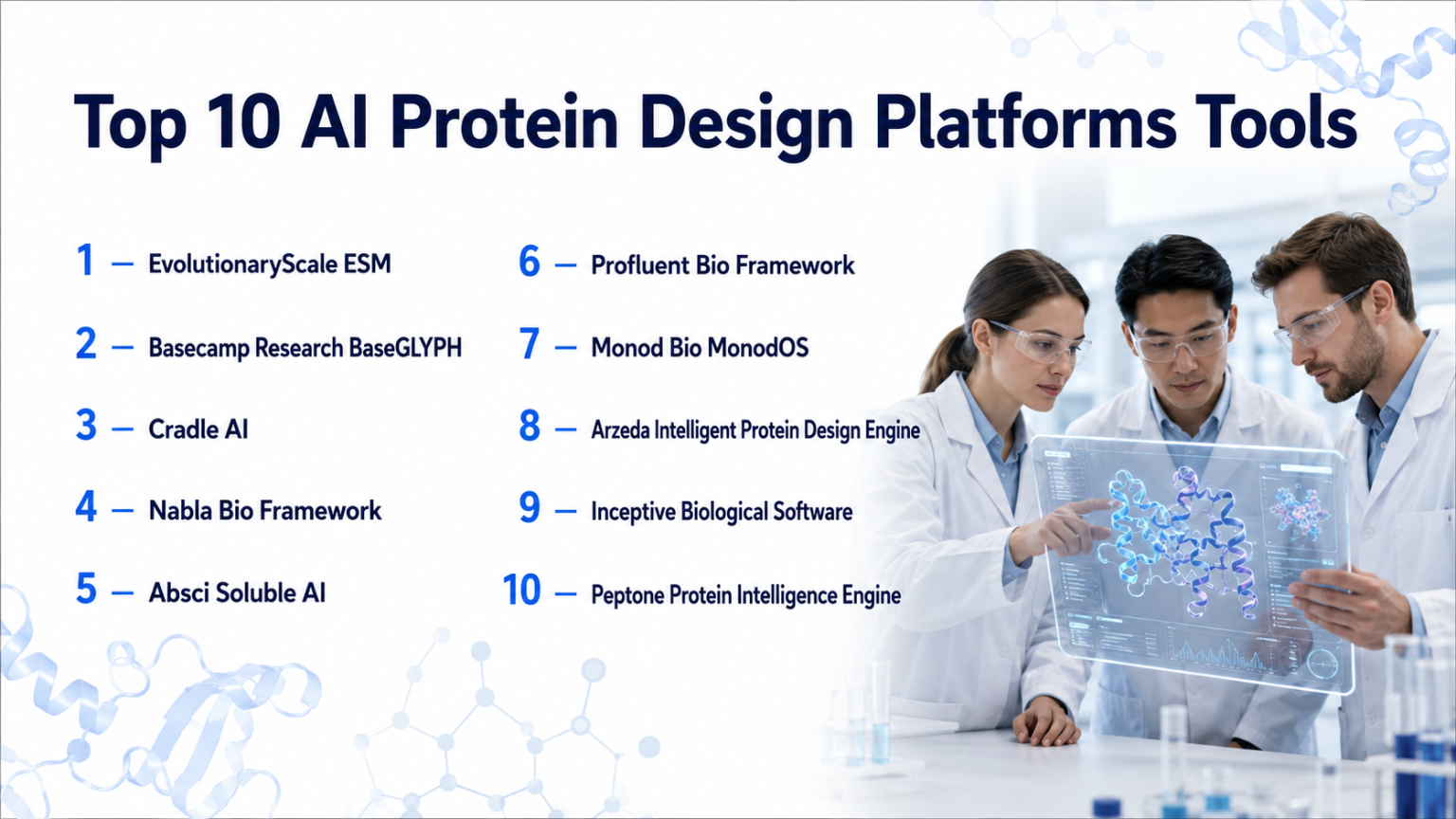 Top 10 AI Protein Design Platforms Tools

1 — EvolutionaryScale ESM

2 — Basecamp Research BaseGLYPH

3 — Cradle AI

4 — Nabla Bio Framework

5 — Absci Soluble AI

6 — Profluent Bio Framework

7 — Monod Bio MonodOS

8 — Arzeda Intelligent Protein Design Engine

9 — Inceptive Biological Software

10 — Peptone Protein Intelligence Engine